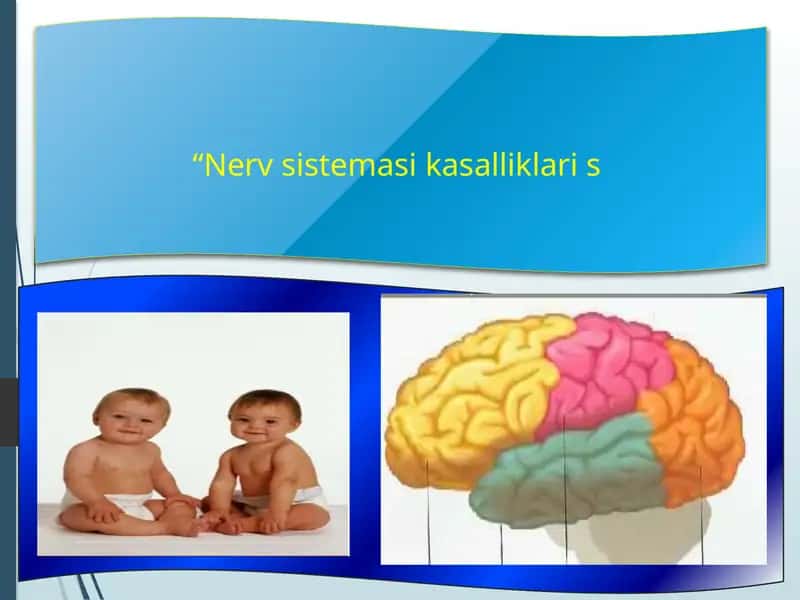 “Nerv sistemasi kasalliklari s